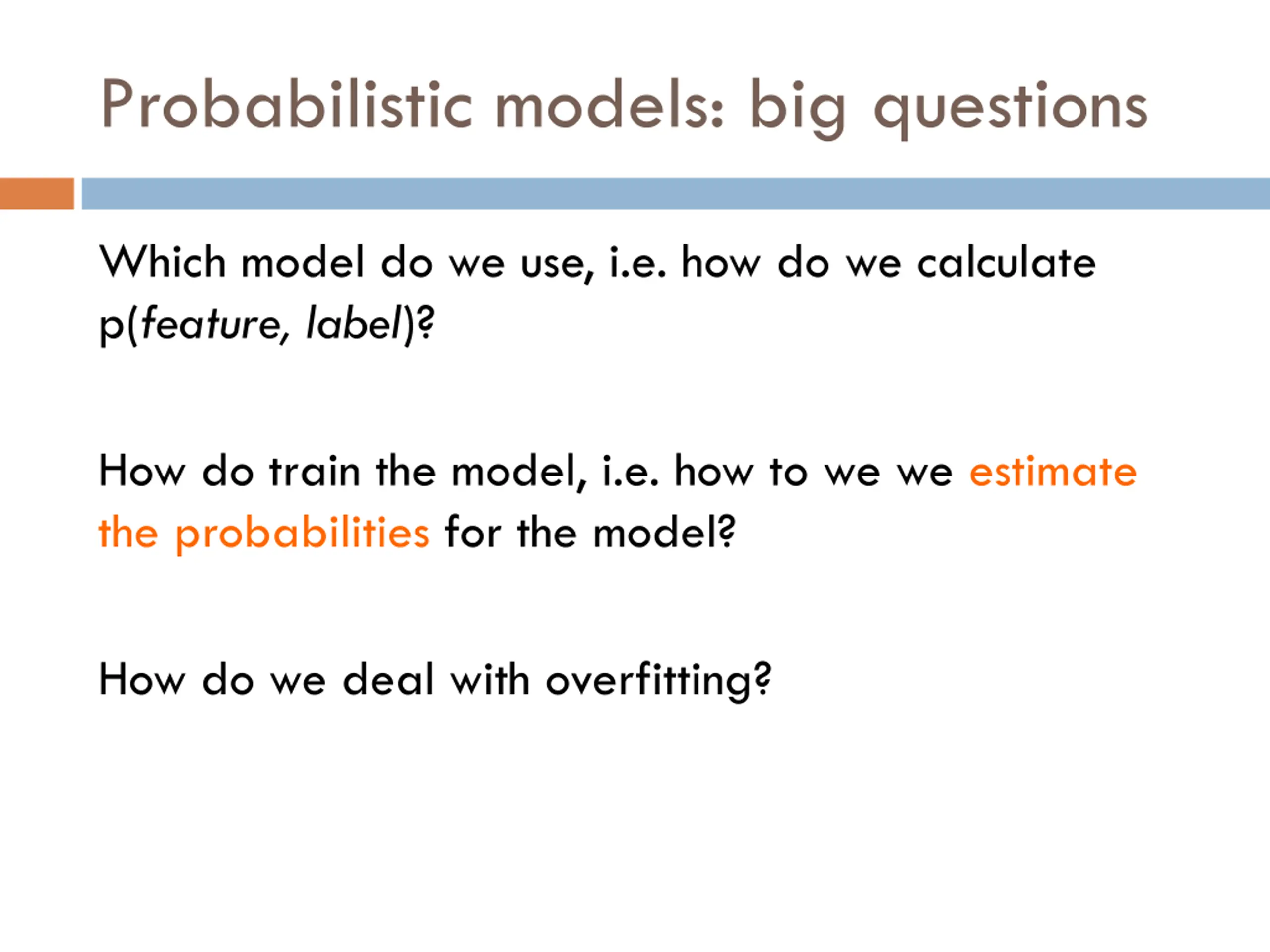 Probabilistic models: big questions

Which model do we use, i.e. how do we calculate p(feature, label)?

How do train the model, i.e. how to we we estimate the probabilities for the model?

How do we deal with overfitting?